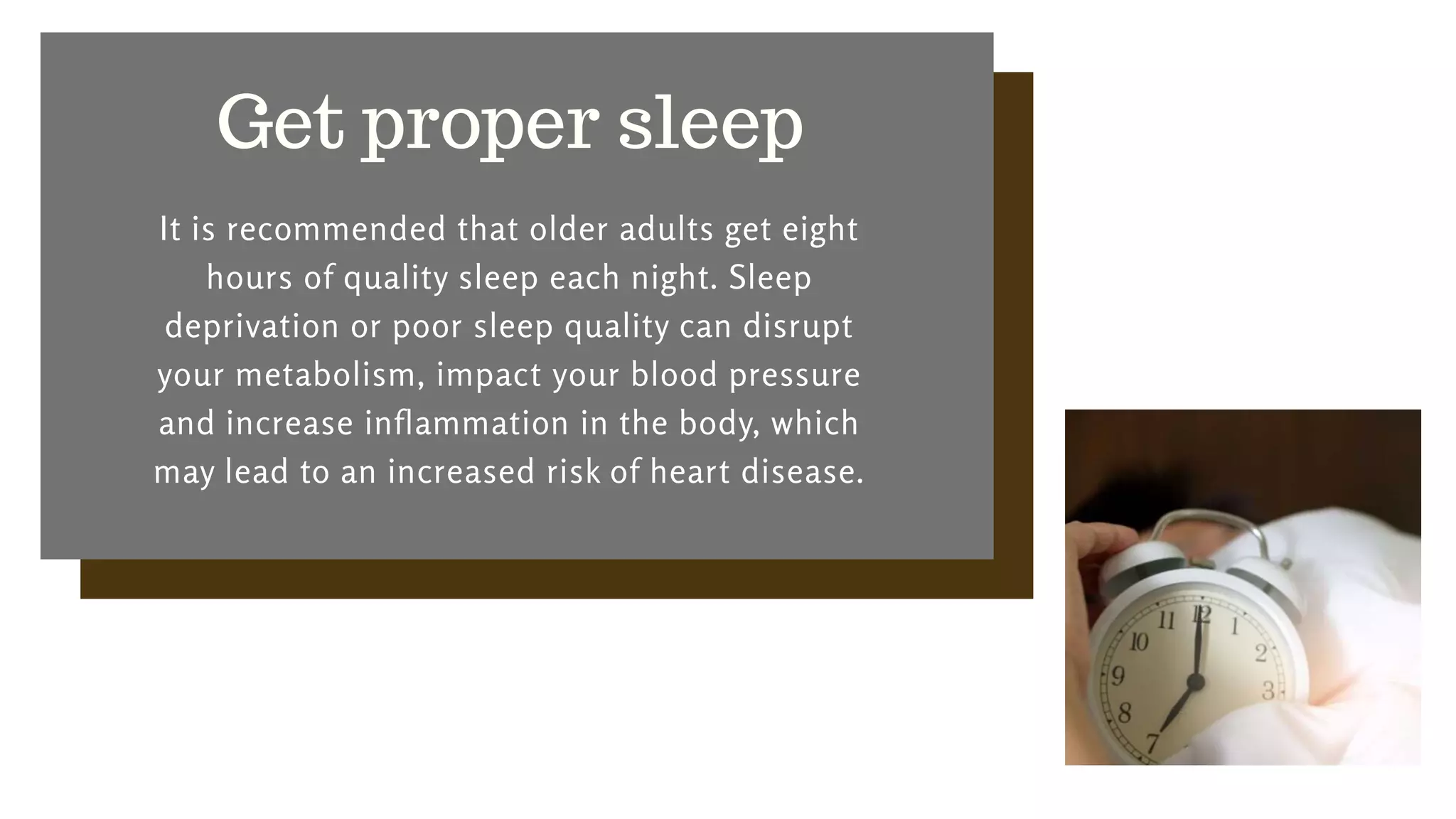 Get proper sleep

It is recommended that older adults get eight hours of quality sleep each night. Sleep deprivation or poor sleep quality can disrupt your metabolism, impact your blood pressure and increase inflammation in the body, which may lead to an increased risk of heart disease.

11 12 1 2 3 10 9 8 7